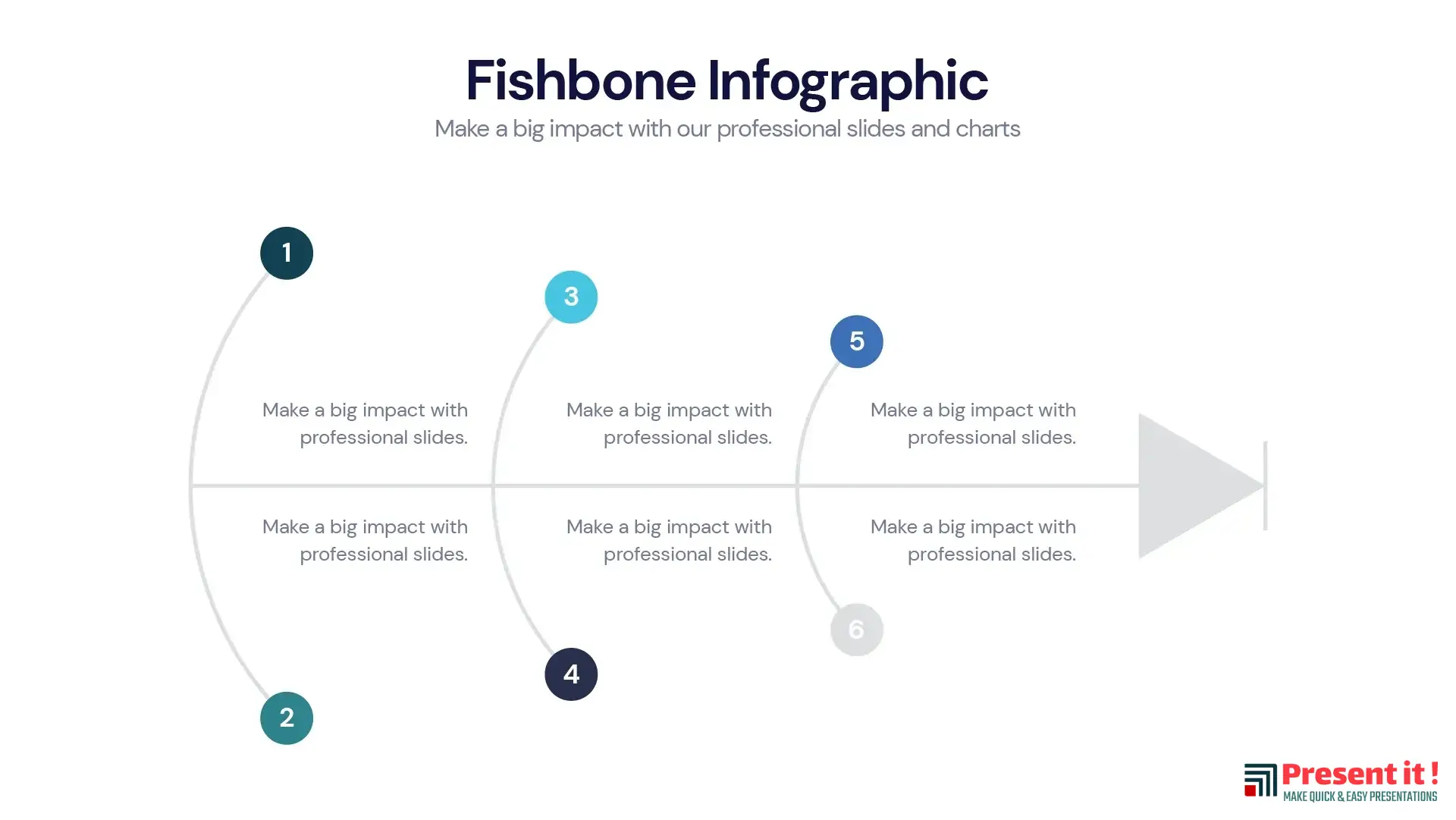 Fishbone Infographic

Make a big impact with our professional slides and charts

1

3

5

Make a big impact with professional slides.

Make a big impact with professional slides.

Make a big impact with professional slides.

Make a big impact with professional slides.

Make a big impact with professional slides.

Make a big impact with professional slides.

6

4

2

Present it !
MAKE QUICK & EASY PRESENTATIONS